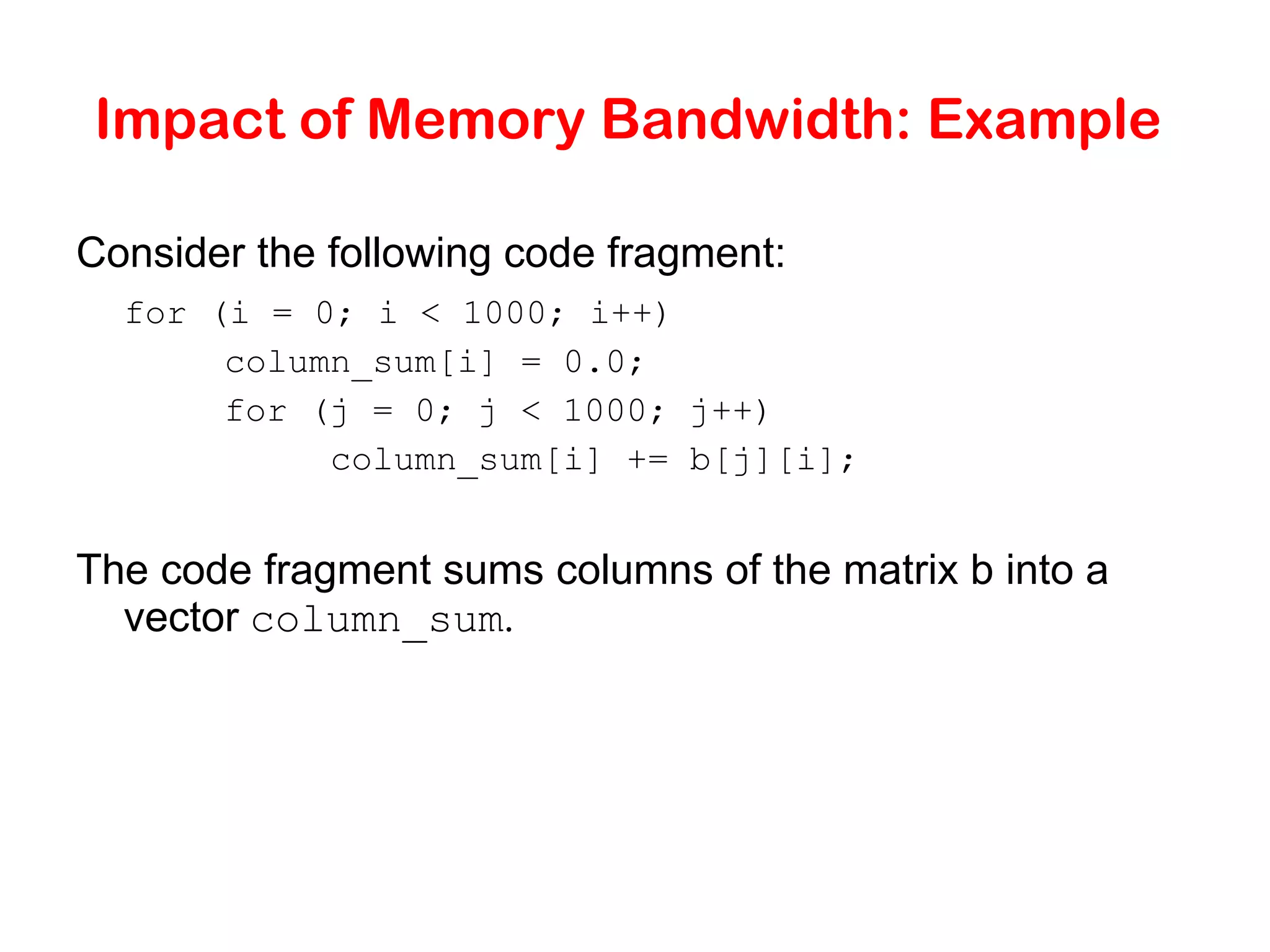 Impact of Memory Bandwidth: Example

Consider the following code fragment:

for (i = 0; i < 1000; i++)
    column_sum[i] = 0.0;
    for (j = 0; j < 1000; j++)
        column_sum[i] += b[j][i];

The code fragment sums columns of the matrix b into a vector column_sum.